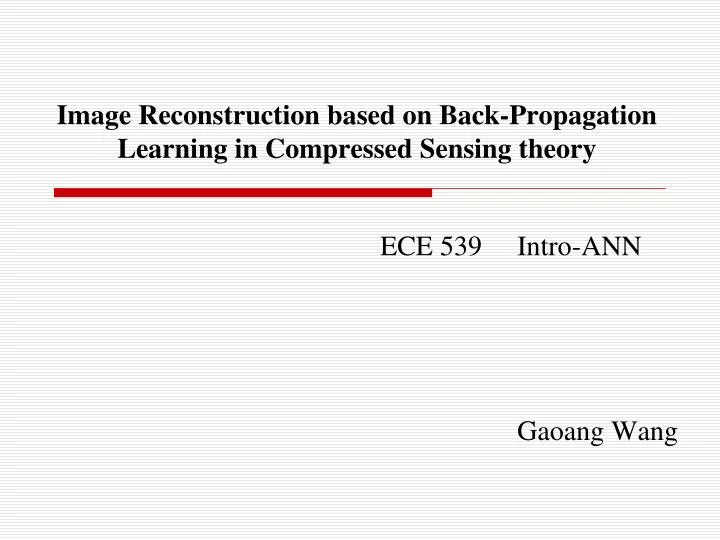 Image Reconstruction based on Back-Propagation Learning in Compressed Sensing theory

ECE 539 Intro-ANN

Gaoang Wang